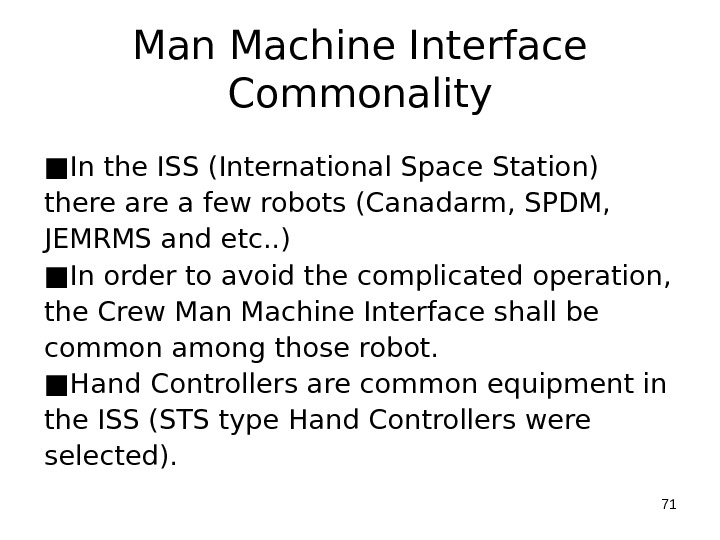 Man Machine Interface Commonality

■In the ISS (International Space Station) there are a few robots (Canadarm, SPDM, JEMRMS and etc..)
■In order to avoid the complicated operation, the Crew Man Machine Interface shall be common among those robot.
■Hand Controllers are common equipment in the ISS (STS type Hand Controllers were selected).

71